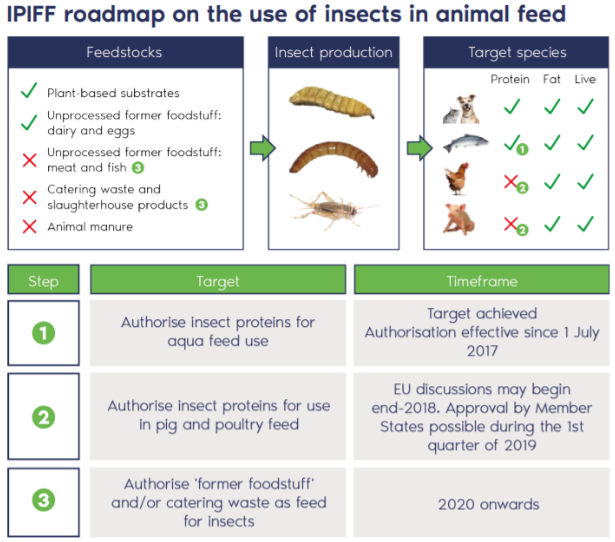 IPIFF roadmap on the use of insects in animal feed

Feedstocks

✓ Plant-based substrates
✓ Unprocessed former foodstuff: dairy and eggs
✗ Unprocessed former foodstuff: meat and fish 3
✗ Catering waste and slaughterhouse products 3
✗ Animal manure

Insect production

Target species

| | Protein | Fat | Live |
|---|---|---|---|
| | ✓ | ✓ | ✓ |
| | ✓ 1 | ✓ | ✓ |
| | ✗ 2 | ✓ | ✓ |
| | ✗ 2 | ✓ | ✓ |

| Step | Target | Timeframe |
|---|---|---|
| 1 | Authorise insect proteins for aqua feed use | Target achieved Authorisation effective since 1 July 2017 |
| 2 | Authorise insect proteins for use in pig and poultry feed | EU discussions may begin end-2018. Approval by Member States possible during the 1st quarter of 2019 |
| 3 | Authorise 'former foodstuff' and/or catering waste as feed for insects | 2020 onwards |